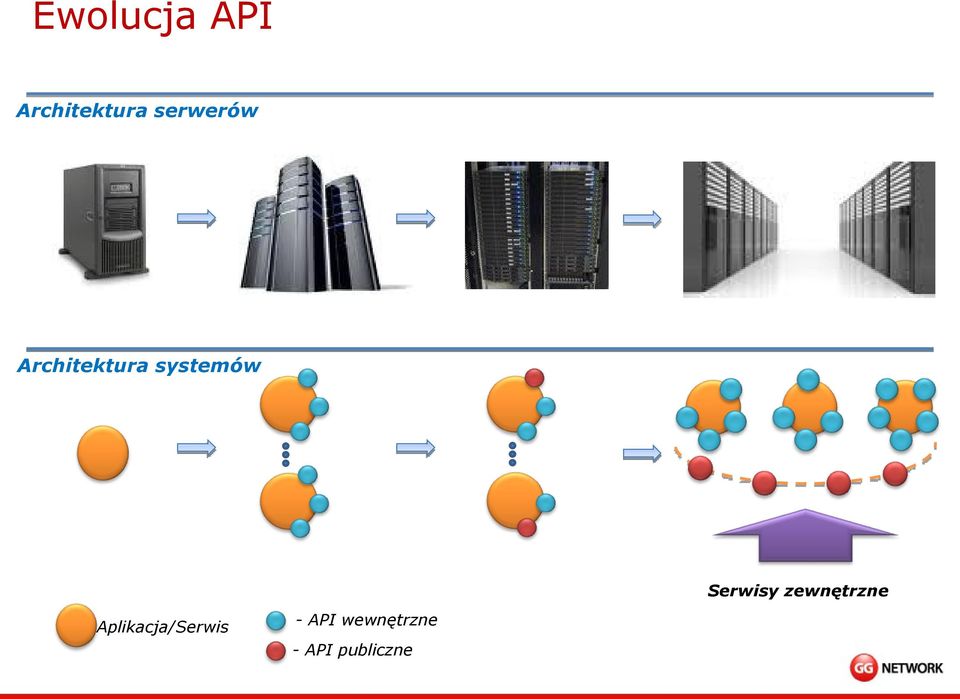 Ewolucja API

Architektura serwerów

Architektura systemów

Serwisy zewnętrzne

Aplikacja/Serwis

- API wewnętrzne

- API publiczne

GG NETWORK